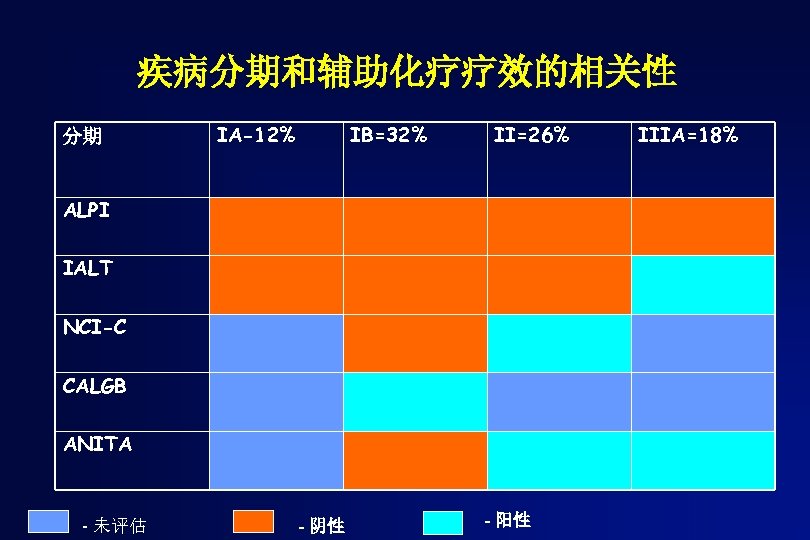 疾病分期和辅助化疗疗效的相关性

| 分期 | IA-12% | IB=32% | II=26% | IIIA=18% |
|---|---|---|---|---|
| ALPI | | | | |
| IALT | | | | |
| NCI-C | | | | |
| CALGB | | | | |
| ANITA | | | | |

- 未评估
- 阴性
- 阳性